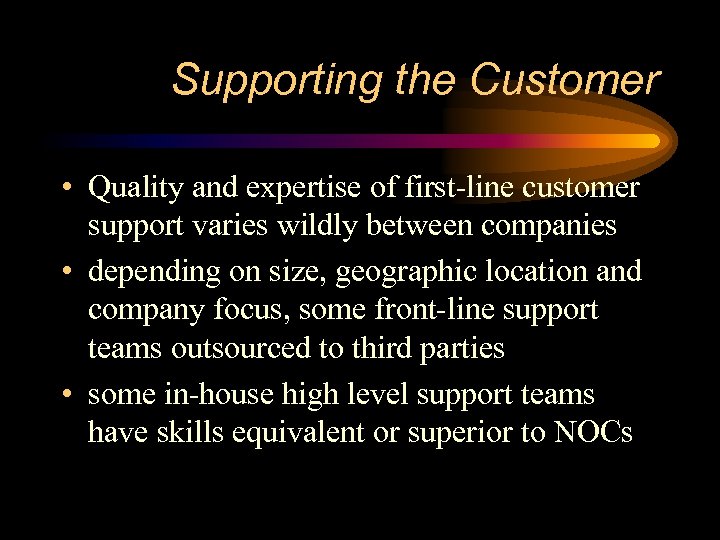 Supporting the Customer

• Quality and expertise of first-line customer support varies wildly between companies

• depending on size, geographic location and company focus, some front-line support teams outsourced to third parties

• some in-house high level support teams have skills equivalent or superior to NOCs